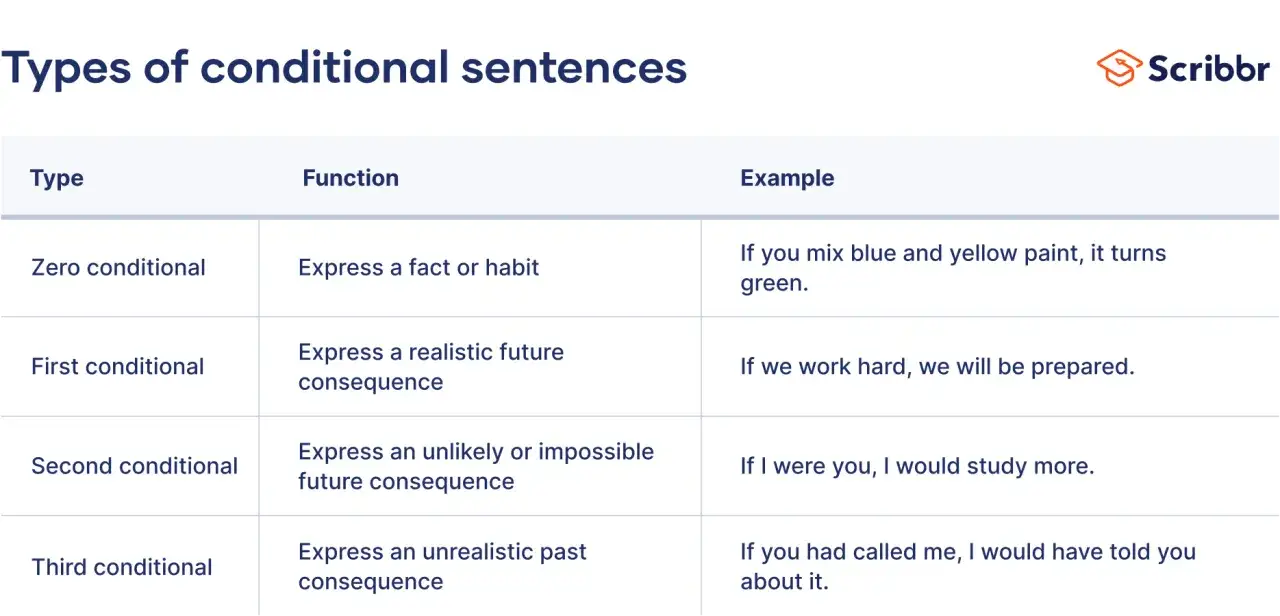 Types of conditional sentences

Scribbr

| Type | Function | Example |
|---|---|---|
| Zero conditional | Express a fact or habit | If you mix blue and yellow paint, it turns green. |
| First conditional | Express a realistic future consequence | If we work hard, we will be prepared. |
| Second conditional | Express an unlikely or impossible future consequence | If I were you, I would study more. |
| Third conditional | Express an unrealistic past consequence | If you had called me, I would have told you about it. |